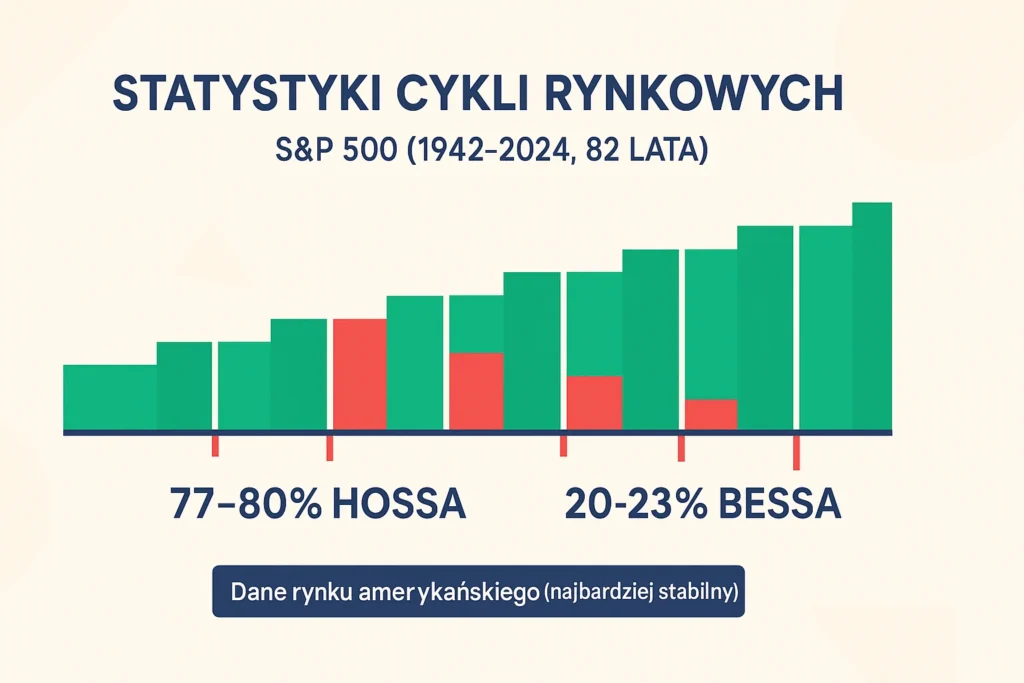 STATYSTYKI CYKLI RYNKOWYCH

S&P 500 (1942–2024, 82 LATA)

77–80% HOSSA

20-23% BESSA

Dane rynku amerykańskiego (najbardziej stabilny)